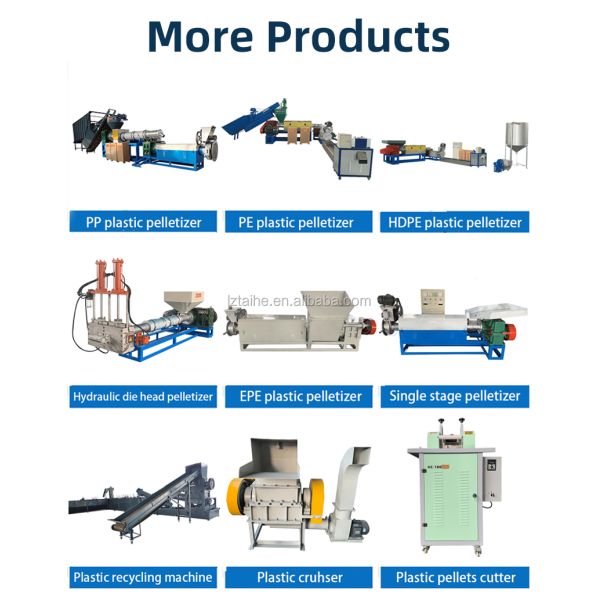 More Products

PP plastic pelletizer

PE plastic pelletizer

HDPE plastic pelletizer

lztaihe.en.alibaba.com

Hydraulic die head pelletizer

EPE plastic pelletizer

Single stage pelletizer

Plastic recycling machine

Plastic cruhser

Plastic pellets cutter